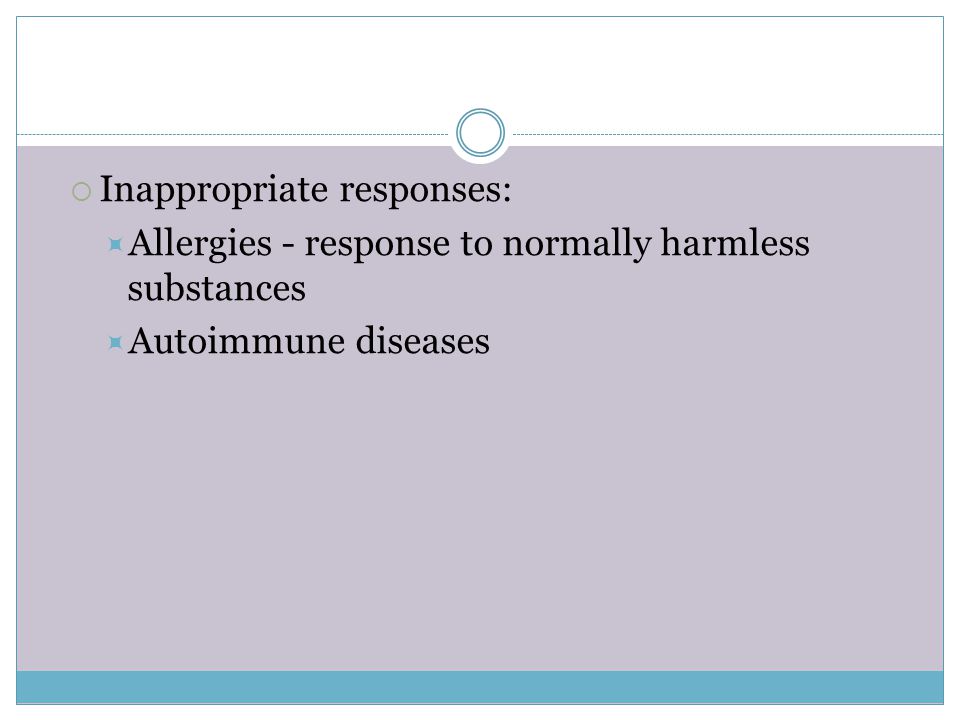 Inappropriate responses:

Allergies - response to normally harmless substances

Autoimmune diseases